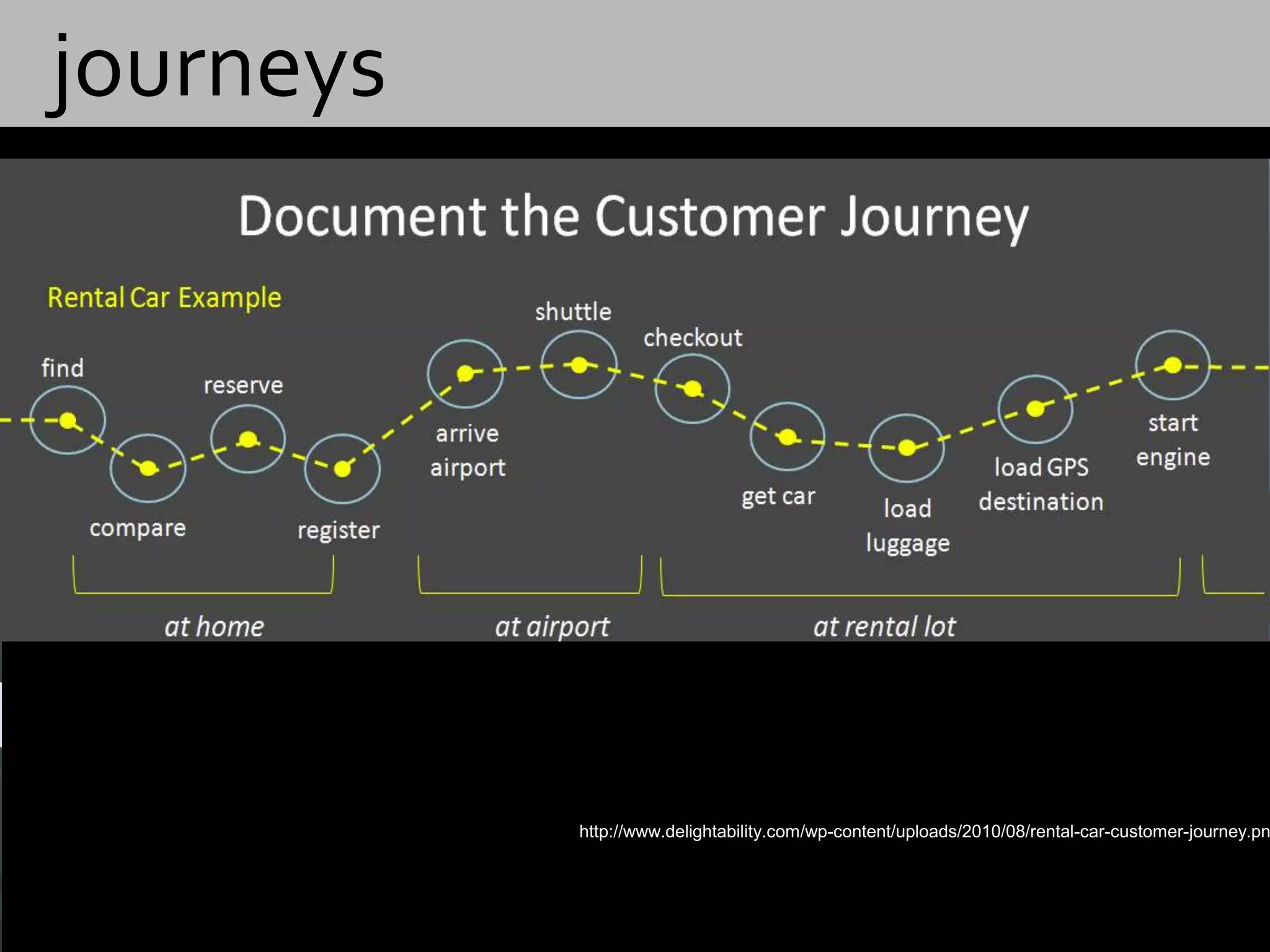 journeys

Document the Customer Journey

Rental Car Example

find

compare

reserve

register

arrive airport

shuttle

checkout

get car

load luggage

load GPS destination

start engine

at home

at airport

at rental lot

http://www.delightability.com/wp-content/uploads/2010/08/rental-car-customer-journey.pn